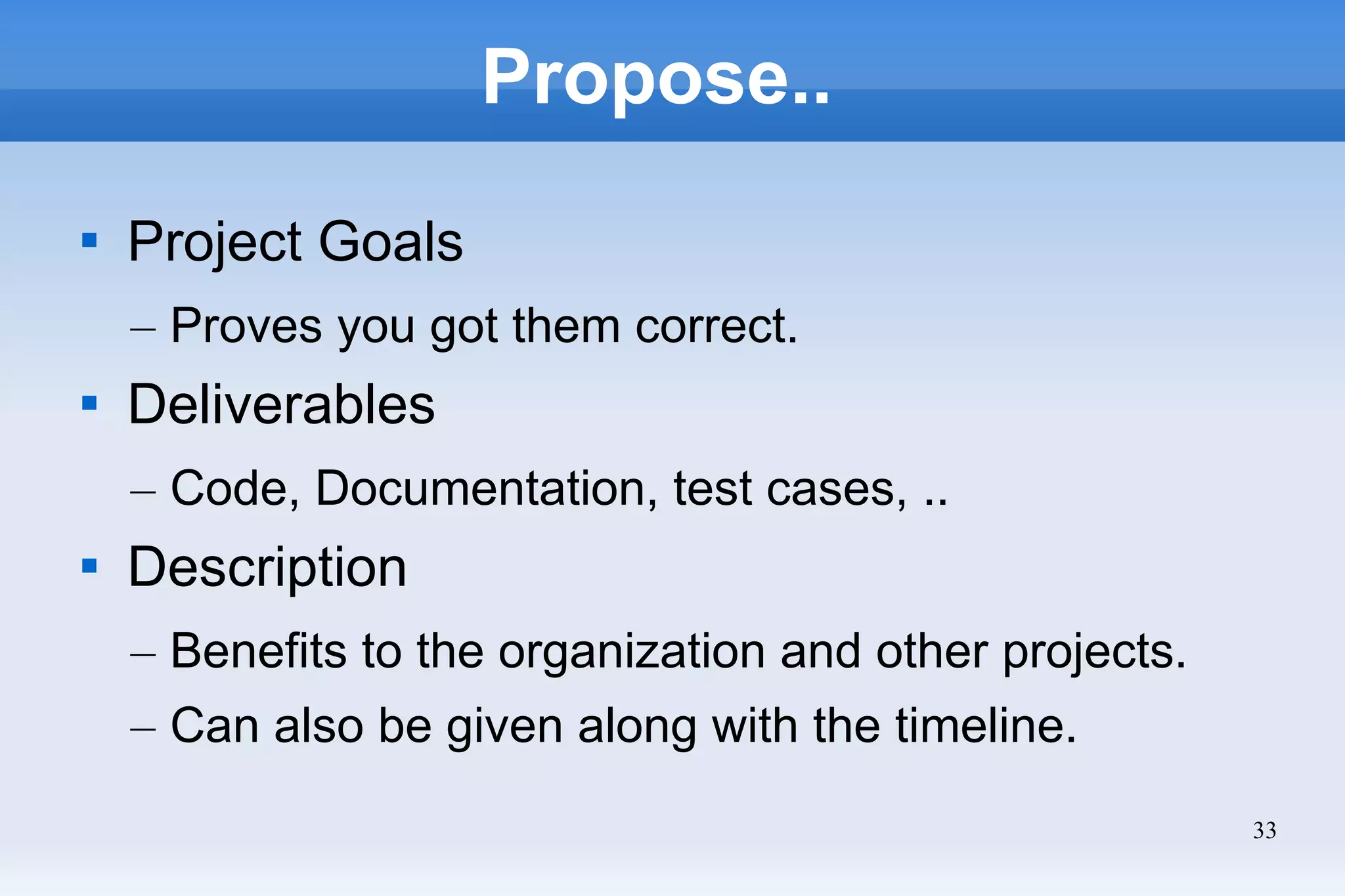 Propose..

▪ Project Goals

– Proves you got them correct.

▪ Deliverables

– Code, Documentation, test cases, ..

▪ Description

– Benefits to the organization and other projects.

– Can also be given along with the timeline.

33